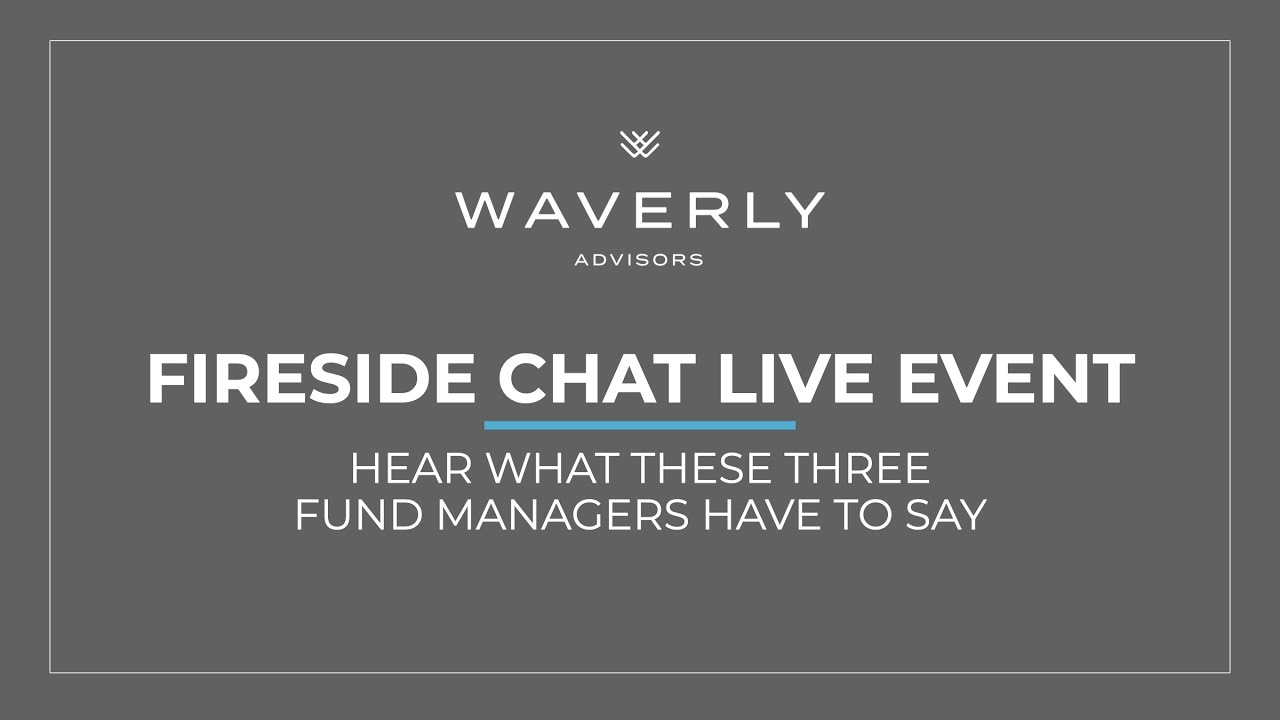 WAVERLY
ADVISORS

FIRESIDE CHAT LIVE EVENT

HEAR WHAT THESE THREE FUND MANAGERS HAVE TO SAY